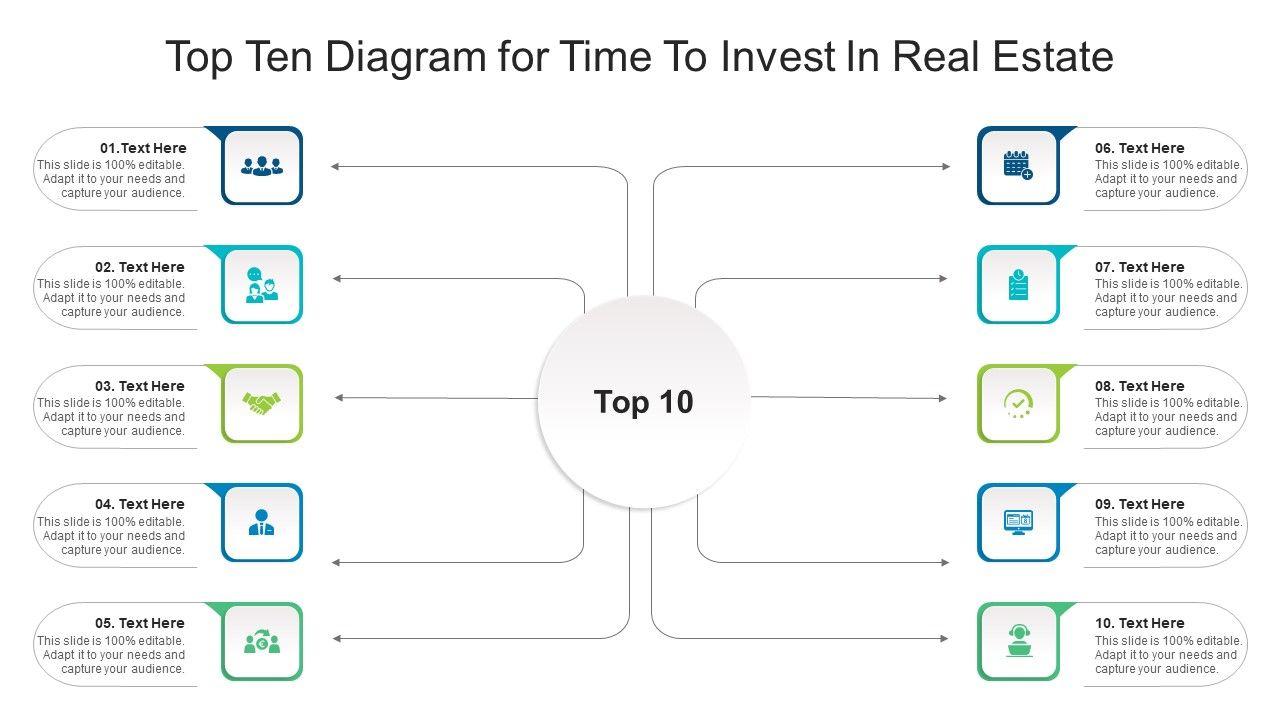 Top Ten Diagram for Time To Invest In Real Estate

01.Text Here
This slide is 100% editable. Adapt it to your needs and capture your audience.

02. Text Here
This slide is 100% editable. Adapt it to your needs and capture your audience.

03. Text Here
This slide is 100% editable. Adapt it to your needs and capture your audience.

04. Text Here
This slide is 100% editable. Adapt it to your needs and capture your audience.

05. Text Here
This slide is 100% editable. Adapt it to your needs and capture your audience.

Top 10

06. Text Here
This slide is 100% editable. Adapt it to your needs and capture your audience.

07. Text Here
This slide is 100% editable. Adapt it to your needs and capture your audience.

08. Text Here
This slide is 100% editable. Adapt it to your needs and capture your audience.

09. Text Here
This slide is 100% editable. Adapt it to your needs and capture your audience.

10. Text Here
This slide is 100% editable. Adapt it to your needs and capture your audience.